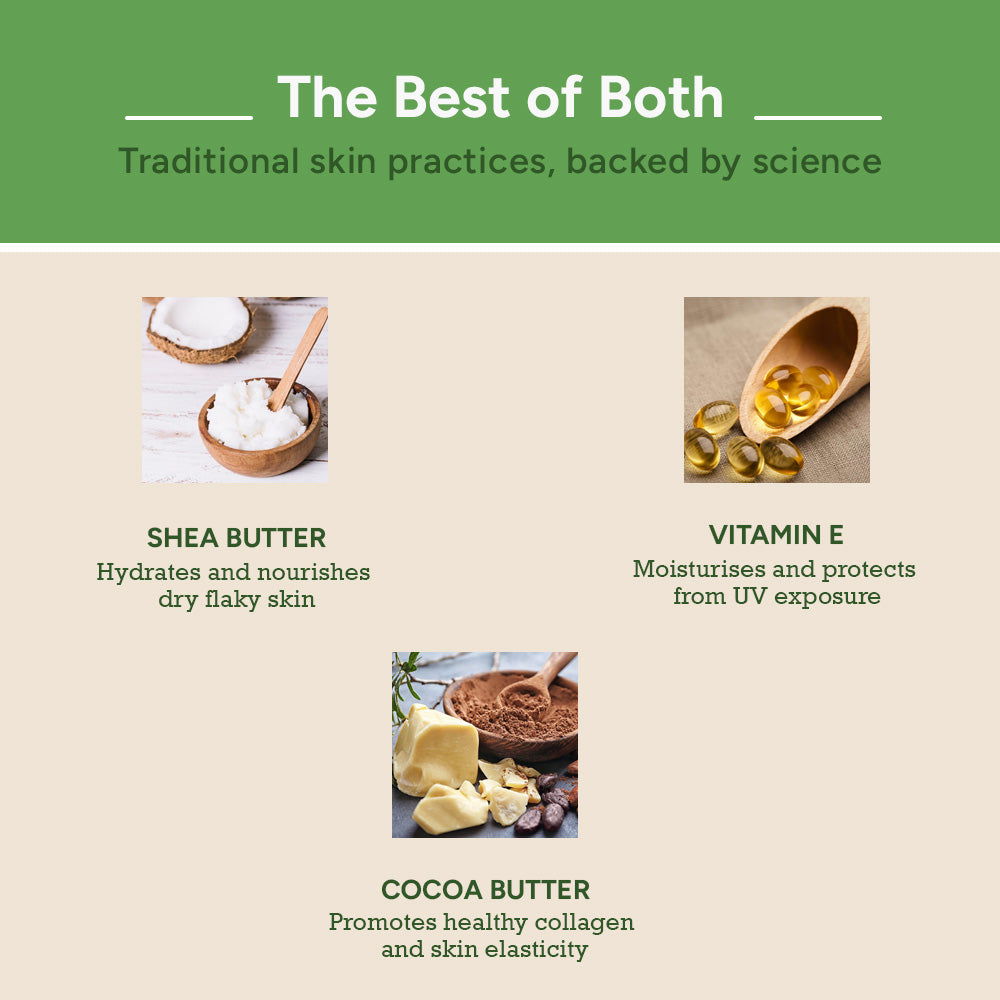 The Best of Both

Traditional skin practices, backed by science

SHEA BUTTER

Hydrates and nourishes dry flaky skin

VITAMIN E

Moisturises and protects from UV exposure

COCOA BUTTER

Promotes healthy collagen and skin elasticity